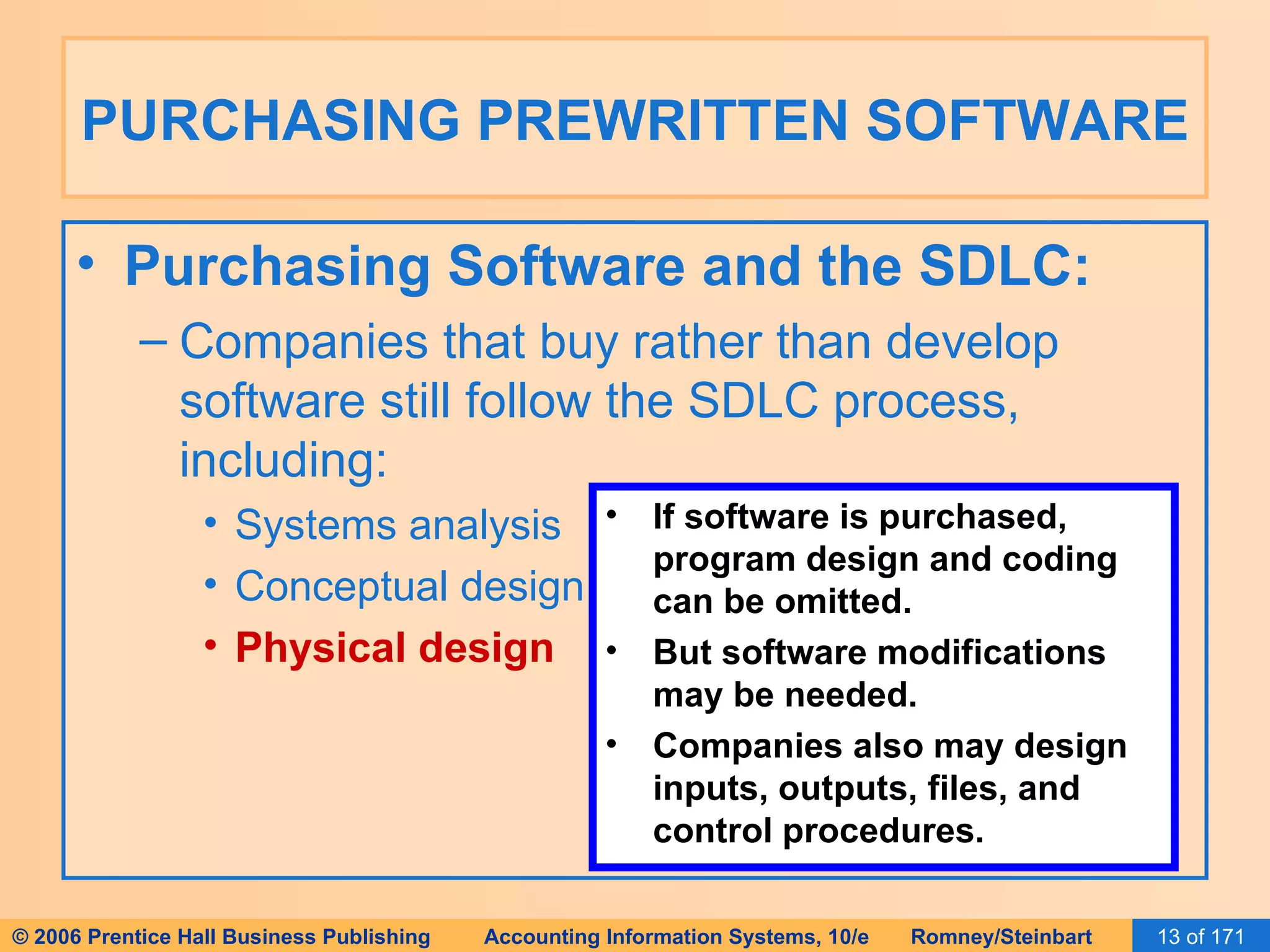 PURCHASING PREWRITTEN SOFTWARE

• Purchasing Software and the SDLC:

– Companies that buy rather than develop software still follow the SDLC process, including:

• Systems analysis

• Conceptual design

• Physical design

• If software is purchased, program design and coding can be omitted.

• But software modifications may be needed.

• Companies also may design inputs, outputs, files, and control procedures.

© 2006 Prentice Hall Business Publishing Accounting Information Systems, 10/e Romney/Steinbart 13 of 171